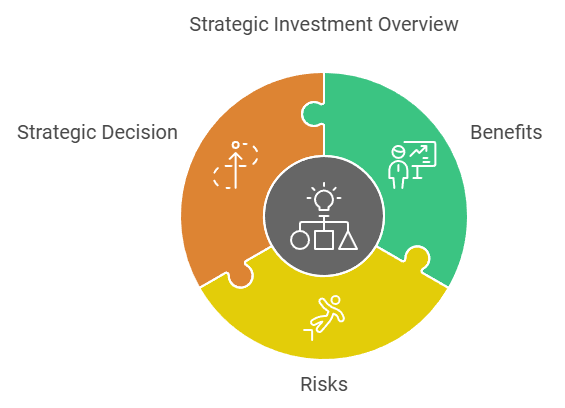 Strategic Investment Overview

Strategic Decision

Benefits

Risks